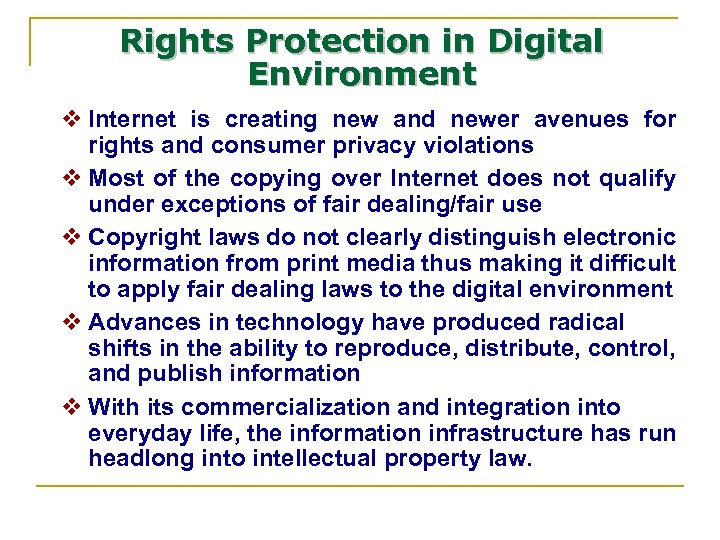 Rights Protection in Digital Environment

❖ Internet is creating new and newer avenues for rights and consumer privacy violations

❖ Most of the copying over Internet does not qualify under exceptions of fair dealing/fair use

❖ Copyright laws do not clearly distinguish electronic information from print media thus making it difficult to apply fair dealing laws to the digital environment

❖ Advances in technology have produced radical shifts in the ability to reproduce, distribute, control, and publish information

❖ With its commercialization and integration into everyday life, the information infrastructure has run headlong into intellectual property law.